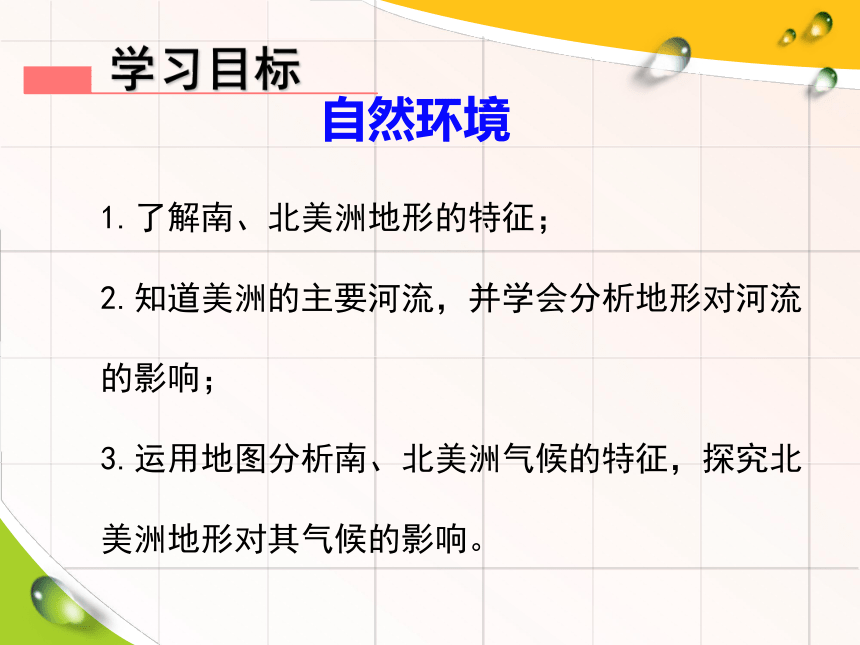 学习目标

自然环境

1.了解南、北美洲地形的特征；

2.知道美洲的主要河流，并学会分析地形对河流的影响；

3.运用地图分析南、北美洲气候的特征，探究北美洲地形对其气候的影响。